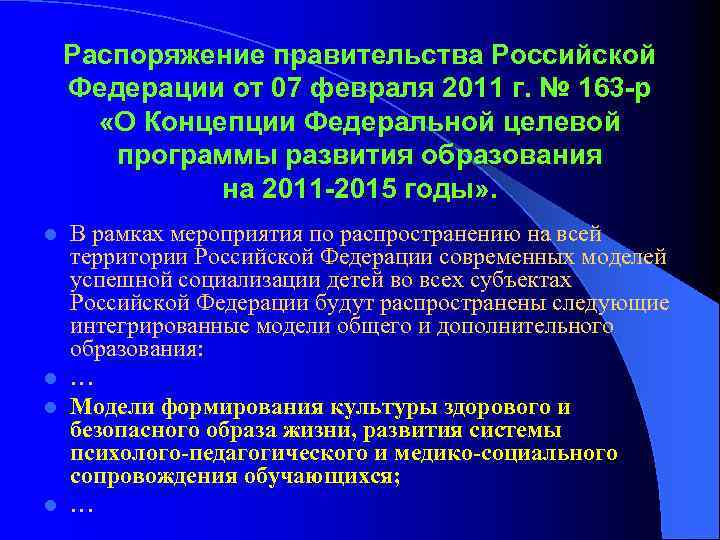 Распоряжение правительства Российской Федерации от 07 февраля 2011 г. № 163-р «О Концепции Федеральной целевой программы развития образования на 2011-2015 годы».

В рамках мероприятия по распространению на всей территории Российской Федерации современных моделей успешной социализации детей во всех субъектах Российской Федерации будут распространены следующие интегрированные модели общего и дополнительного образования:

…

Модели формирования культуры здорового и безопасного образа жизни, развития системы психолого-педагогического и медико-социального сопровождения обучающихся;

…